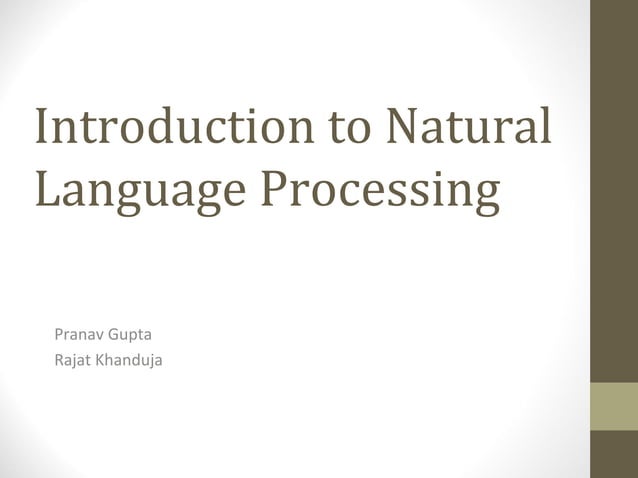 Introduction to Natural Language Processing

Pranav Gupta
Rajat Khanduja